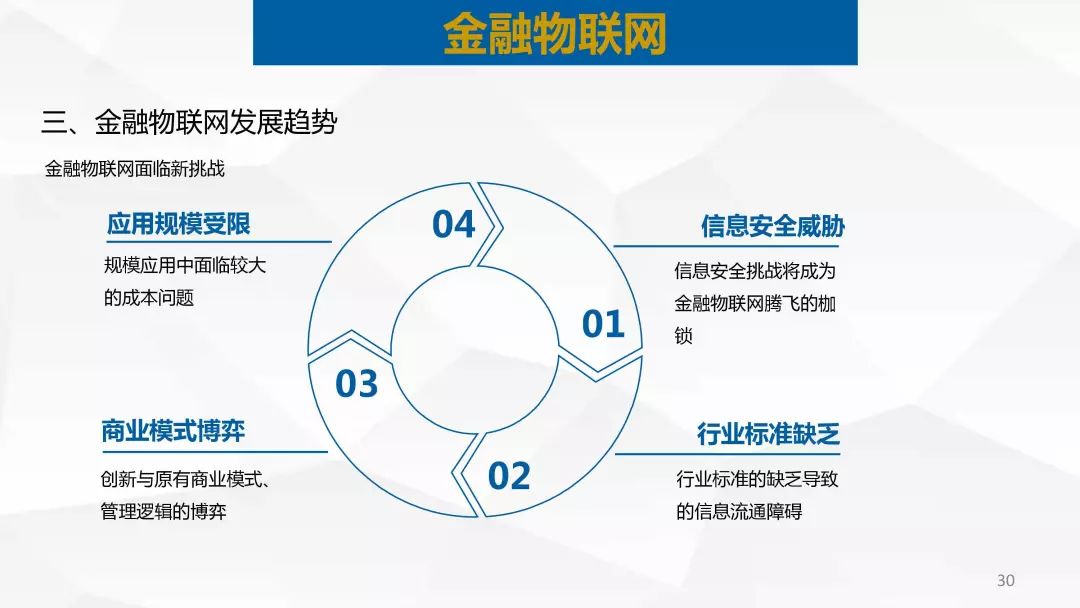 金融物联网

三、金融物联网发展趋势

金融物联网面临新挑战

应用规模受限

规模应用中面临较大的成本问题

04

信息安全威胁

信息安全挑战将成为金融物联网腾飞的枷锁

01

03

商业模式博弈

创新与原有商业模式、管理逻辑的博弈

02

行业标准缺乏

行业标准的缺乏导致的信息流通障碍

30